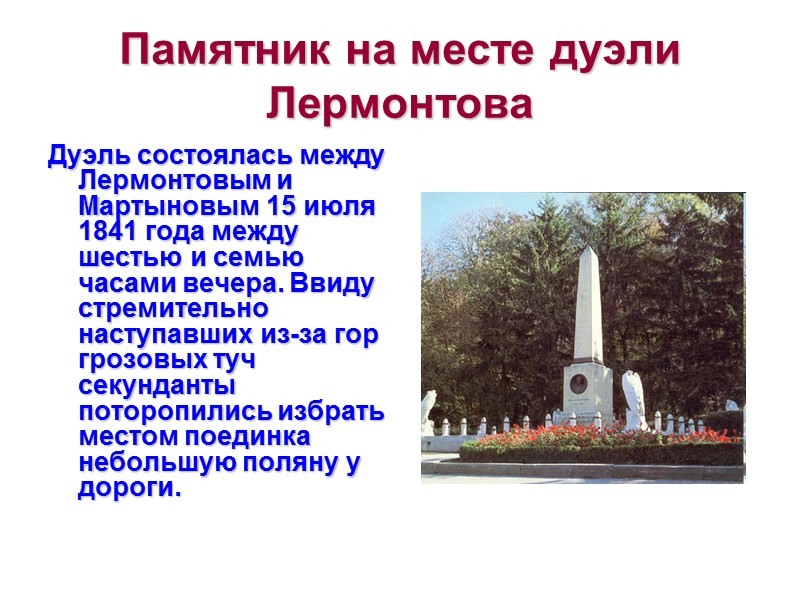 Памятник на месте дуэли Лермонтова

Дуэль состоялась между Лермонтовым и Мартыновым 15 июля 1841 года между шестью и семью часами вечера. Ввиду стремительно наступавших из-за гор грозовых туч секунданты поторопились избрать местом поединка небольшую поляну у дороги.